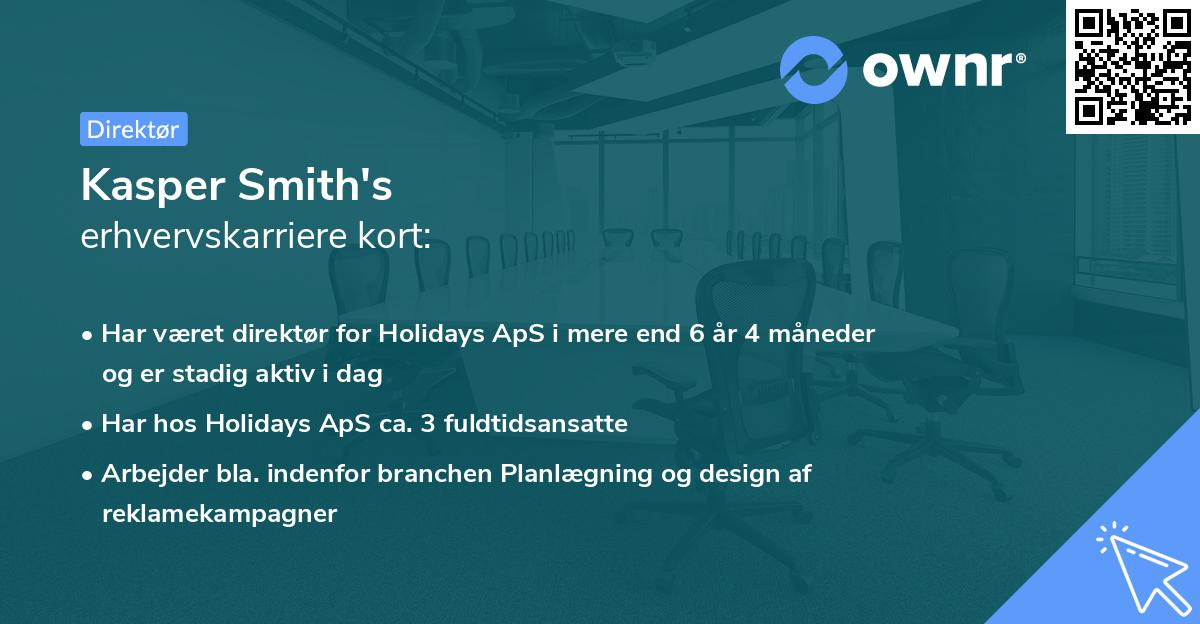 ownr®

Direktør

Kasper Smith's
erhvervskarriere kort:

• Har været direktør for Holidays ApS i mere end 6 år 4 måneder og er stadig aktiv i dag

• Har hos Holidays ApS ca. 3 fuldtidsansatte

• Arbejder bla. indenfor branchen Planlægning og design af reklamekampagner